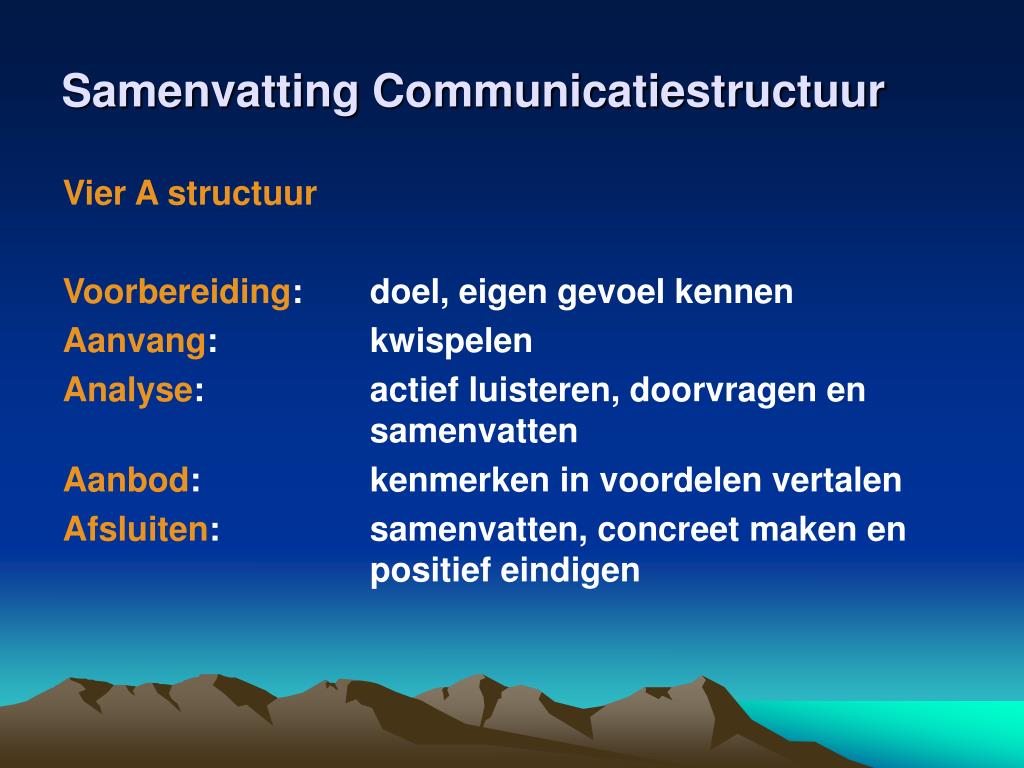 Samenvatting Communicatiestructuur

Vier A structuur

Voorbereiding: doel, eigen gevoel kennen
Aanvang: kwispelen
Analyse: actief luisteren, doorvragen en samenvatten
Aanbod: kenmerken in voordelen vertalen
Afsluiten: samenvatten, concreet maken en positief eindigen